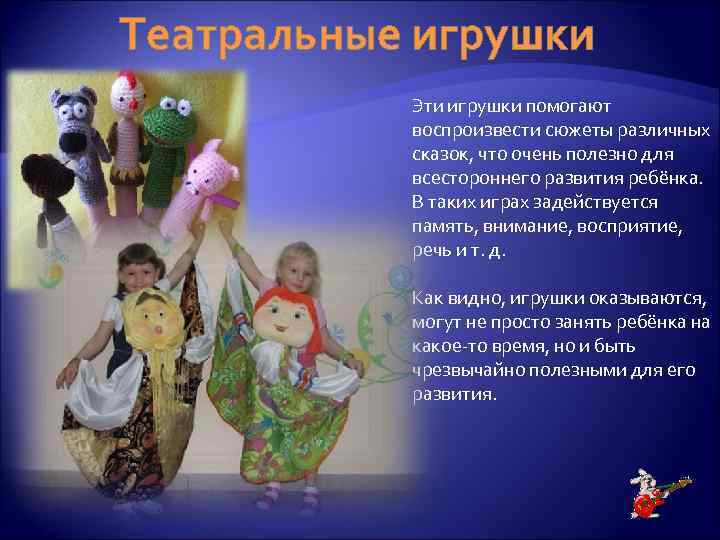 Театральные игрушки

Эти игрушки помогают воспроизвести сюжеты различных сказок, что очень полезно для всестороннего развития ребёнка. В таких играх задействуется память, внимание, восприятие, речь и т. д.

Как видно, игрушки оказываются, могут не просто занять ребёнка на какое-то время, но и быть чрезвычайно полезными для его развития.